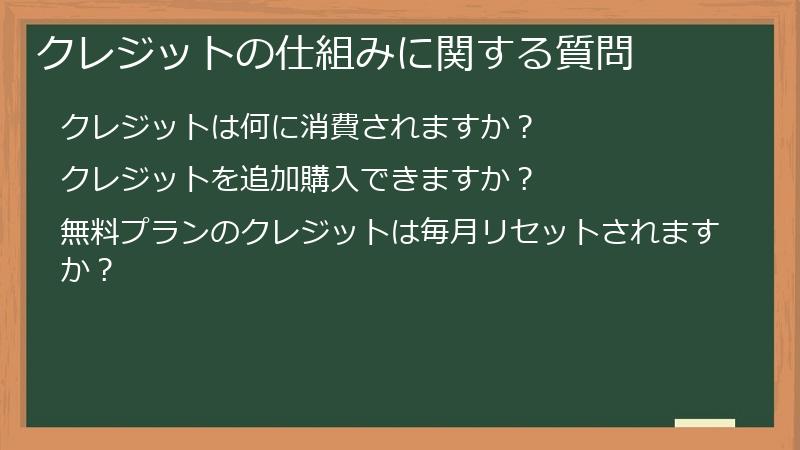 クレジットの仕組みに関する質問

クレジットは何に消費されますか？

クレジットを追加購入できますか？

無料プランのクレジットは毎月リセットされますか？